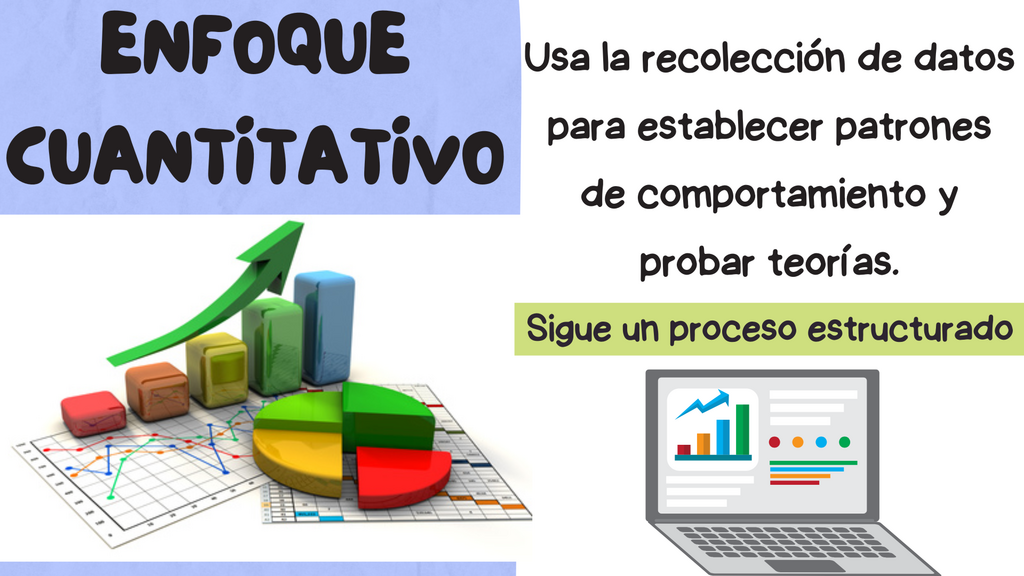 ENFOQUE CUANTITATIVO

Usa la recolección de datos para establecer patrones de comportamiento y probar teorías.

Sigue un proceso estructurado